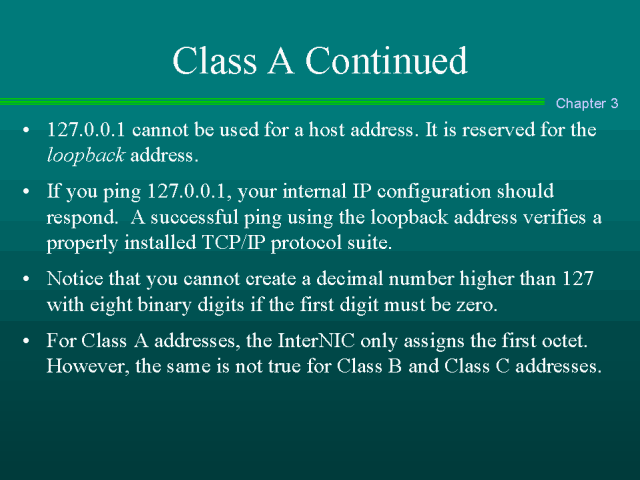 Class A Continued

Chapter 3

• 127.0.0.1 cannot be used for a host address. It is reserved for the loopback address.

• If you ping 127.0.0.1, your internal IP configuration should respond. A successful ping using the loopback address verifies a properly installed TCP/IP protocol suite.

• Notice that you cannot create a decimal number higher than 127 with eight binary digits if the first digit must be zero.

• For Class A addresses, the InterNIC only assigns the first octet. However, the same is not true for Class B and Class C addresses.